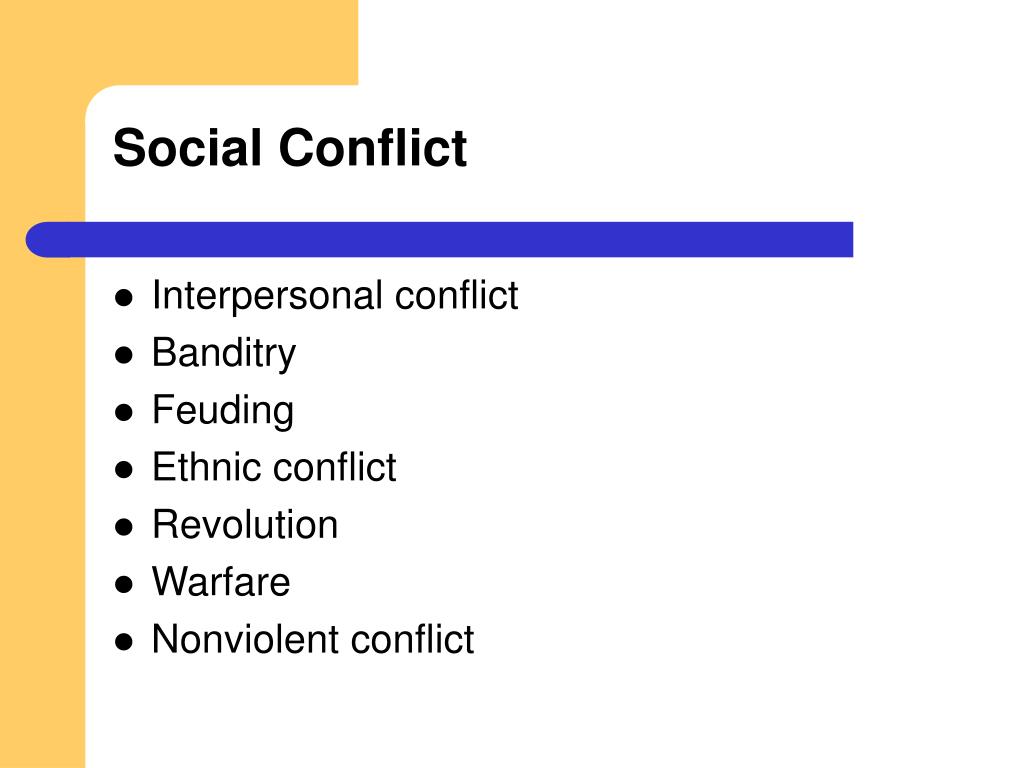 Social Conflict

- Interpersonal conflict
- Banditry
- Feuding
- Ethnic conflict
- Revolution
- Warfare
- Nonviolent conflict